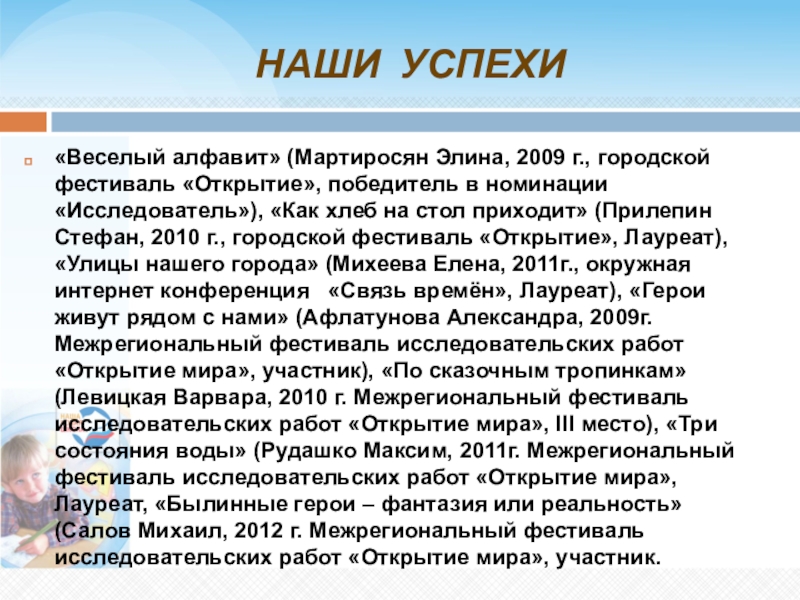 НАШИ УСПЕХИ

«Веселый алфавит» (Мартиросян Элина, 2009 г., городской фестиваль «Открытие», победитель в номинации «Исследователь»), «Как хлеб на стол приходит» (Прилепин Стефан, 2010 г., городской фестиваль «Открытие», Лауреат), «Улицы нашего города» (Михеева Елена, 2011г., окружная интернет конференция «Связь времён», Лауреат), «Герои живут рядом с нами» (Афлатунова Александра, 2009г. Межрегиональный фестиваль исследовательских работ «Открытие мира», участник), «По сказочным тропинкам» (Левицкая Варвара, 2010 г. Межрегиональный фестиваль исследовательских работ «Открытие мира», III место), «Три состояния воды» (Рудашко Максим, 2011г. Межрегиональный фестиваль исследовательских работ «Открытие мира», Лауреат, «Былинные герои – фантазия или реальность» (Салов Михаил, 2012 г. Межрегиональный фестиваль исследовательских работ «Открытие мира», участник.